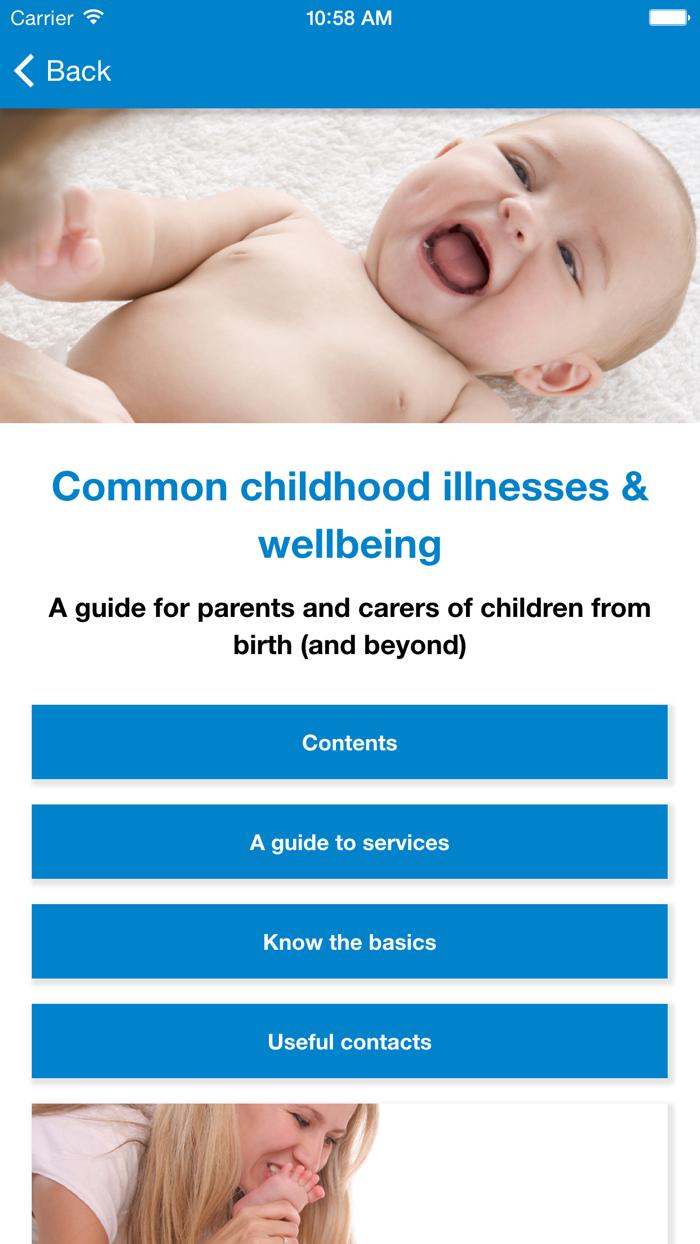 Carrier 10:58 AM

Back

Common childhood illnesses & wellbeing

A guide for parents and carers of children from birth (and beyond)

Contents

A guide to services

Know the basics

Useful contacts